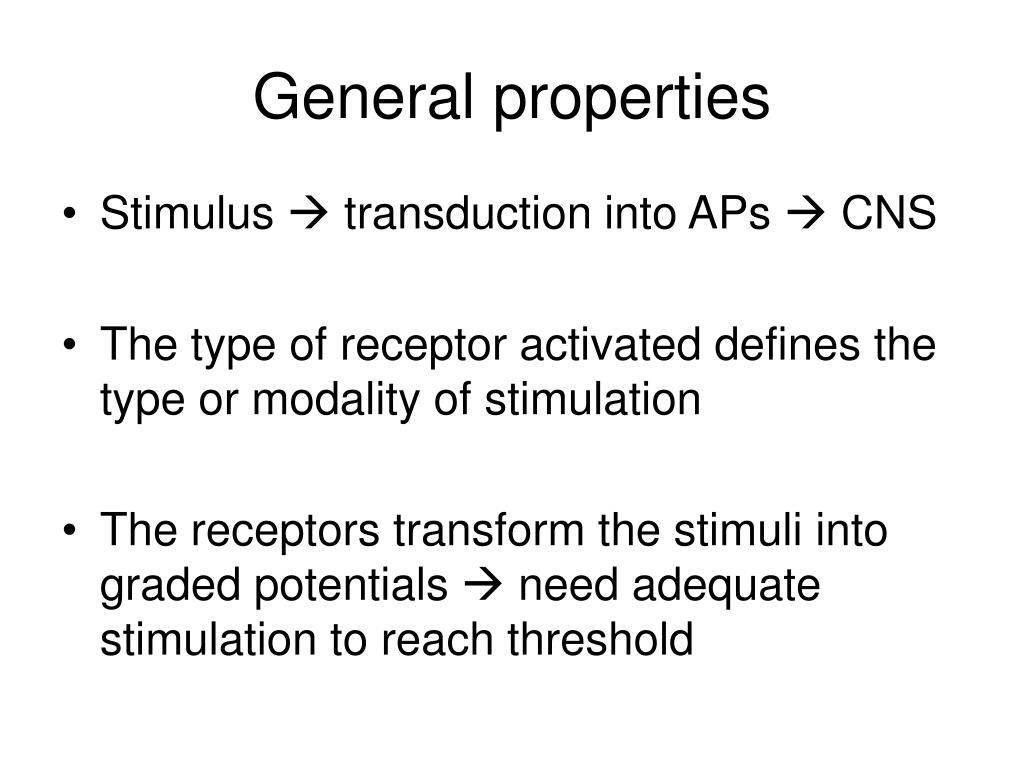 General properties

• Stimulus → transduction into APs → CNS

• The type of receptor activated defines the type or modality of stimulation

• The receptors transform the stimuli into graded potentials → need adequate stimulation to reach threshold